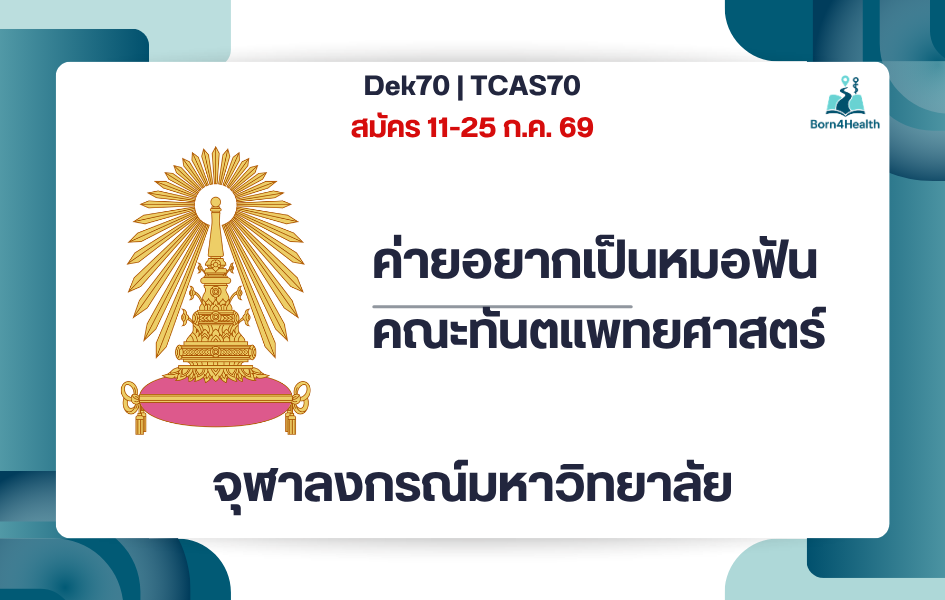 Dek70 | TCAS70
สมัคร 11-25 ก.ค. 69

Born4Health

ค่ายอยากเป็นหมอฟัน
คณะทันตแพทยศาสตร์

จุฬาลงกรณ์มหาวิทยาลัย